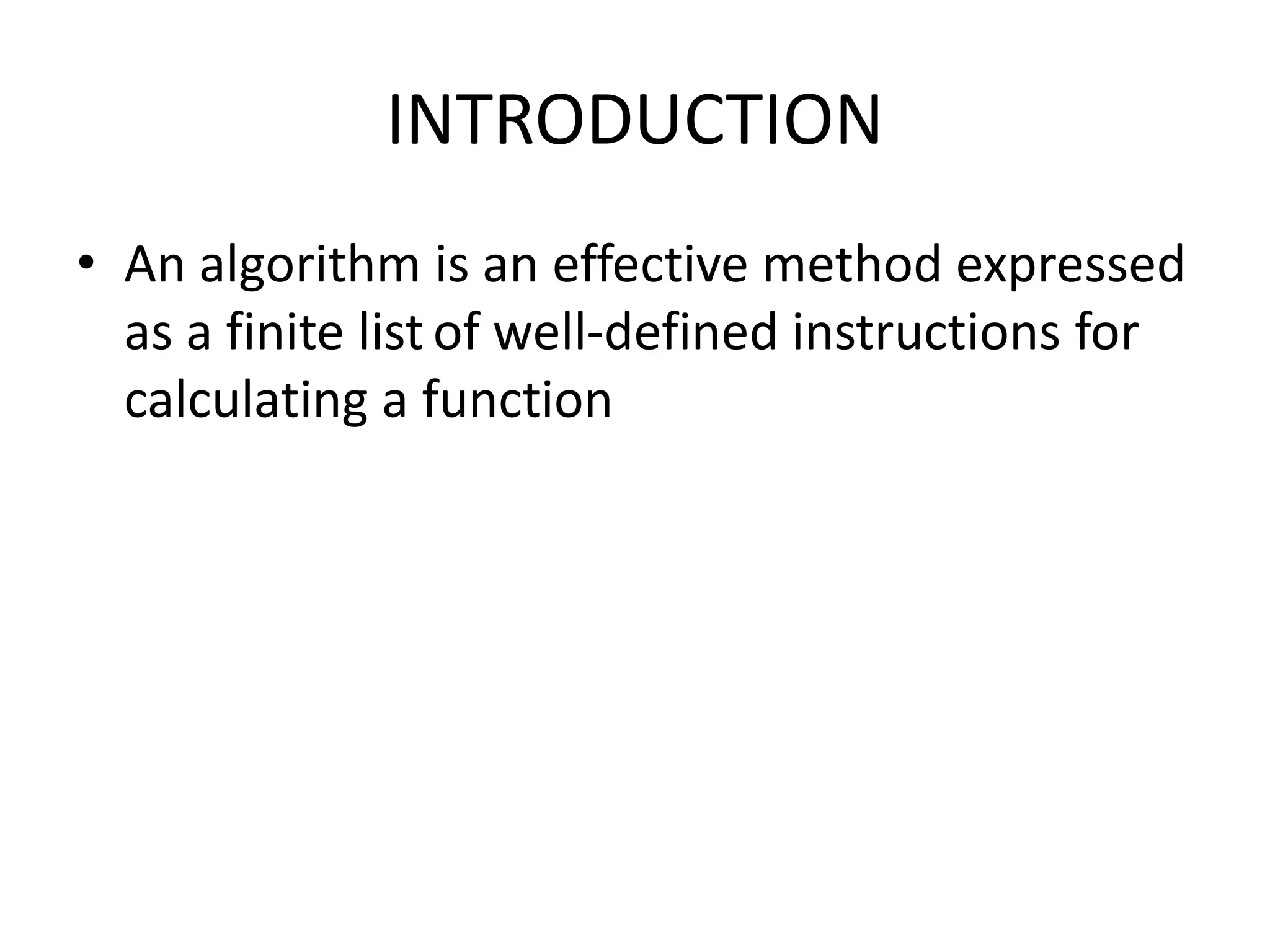 INTRODUCTION

• An algorithm is an effective method expressed as a finite list of well-defined instructions for calculating a function